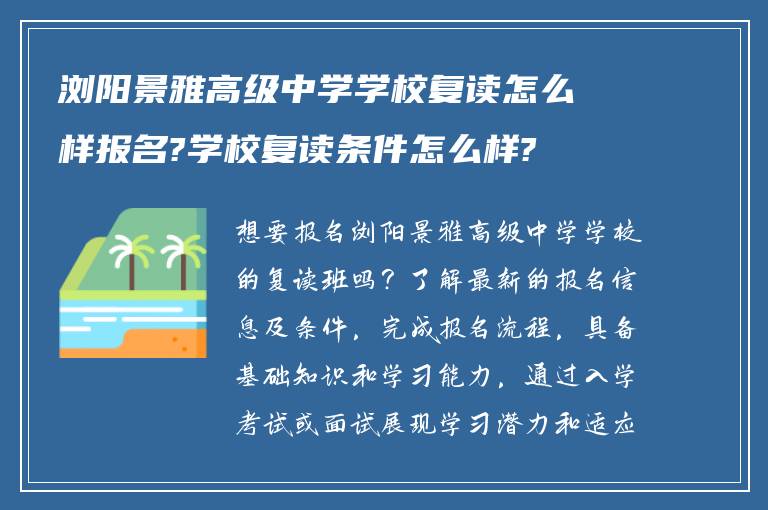 浏阳景雅高级中学学校复读怎么样报名?学校复读条件怎么样?

想要报名浏阳景雅高级中学学校的复读班吗？了解最新的报名信息及条件，完成报名流程，具备基础知识和学习能力，通过入学考试或面试展现学习潜力和适应